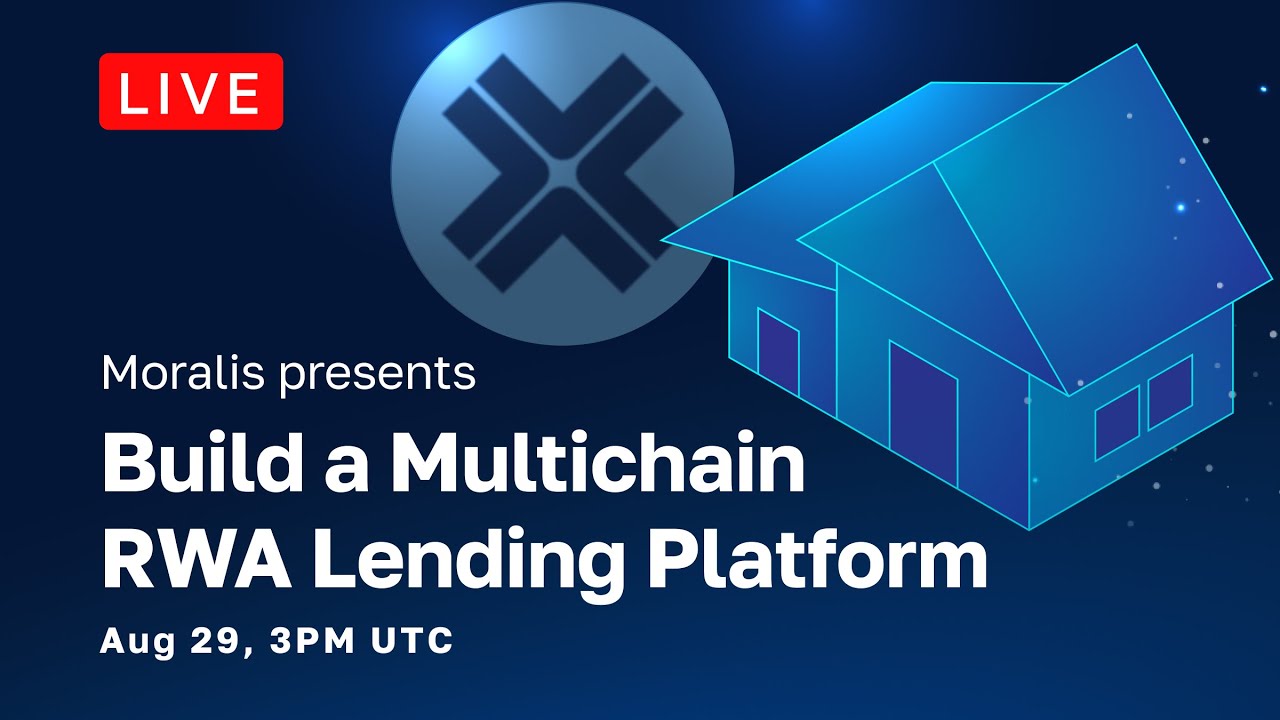 LIVE

Moralis presents

Build a Multichain RWA Lending Platform

Aug 29, 3PM UTC